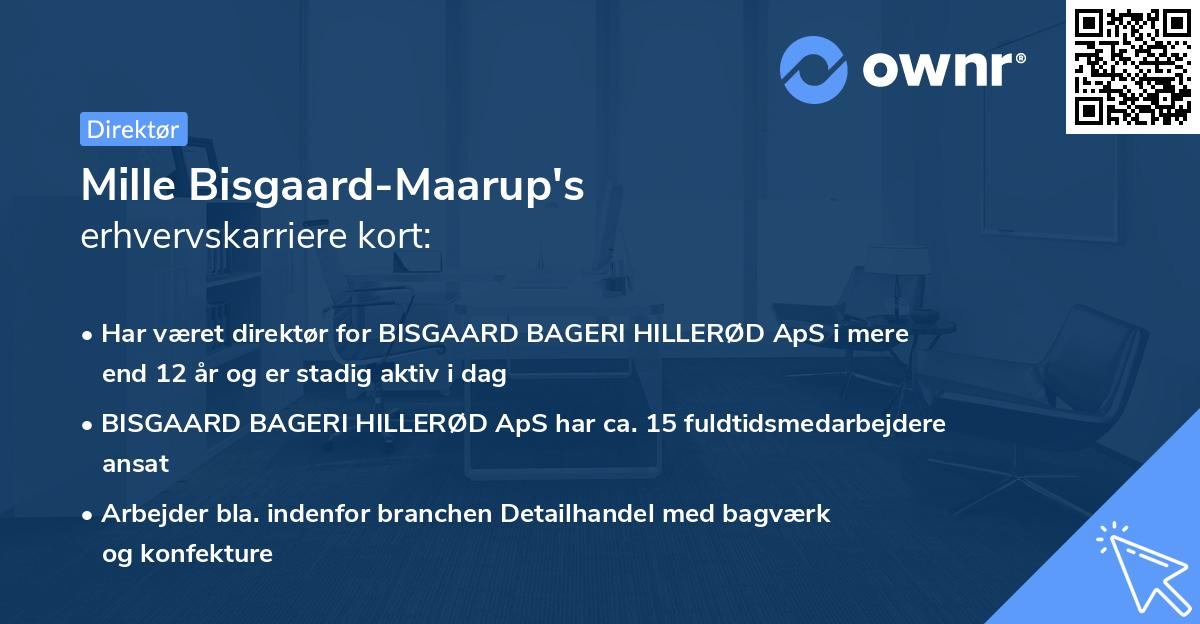 ownr®

Direktør

Mille Bisgaard-Maarup's erhvervskarriere kort:

• Har været direktør for BISGAARD BAGERI HILLERØD ApS i mere end 12 år og er stadig aktiv i dag

• BISGAARD BAGERI HILLERØD ApS har ca. 15 fuldtidsmedarbejdere ansat

• Arbejder bla. indenfor branchen Detailhandel med bagværk og konfekture